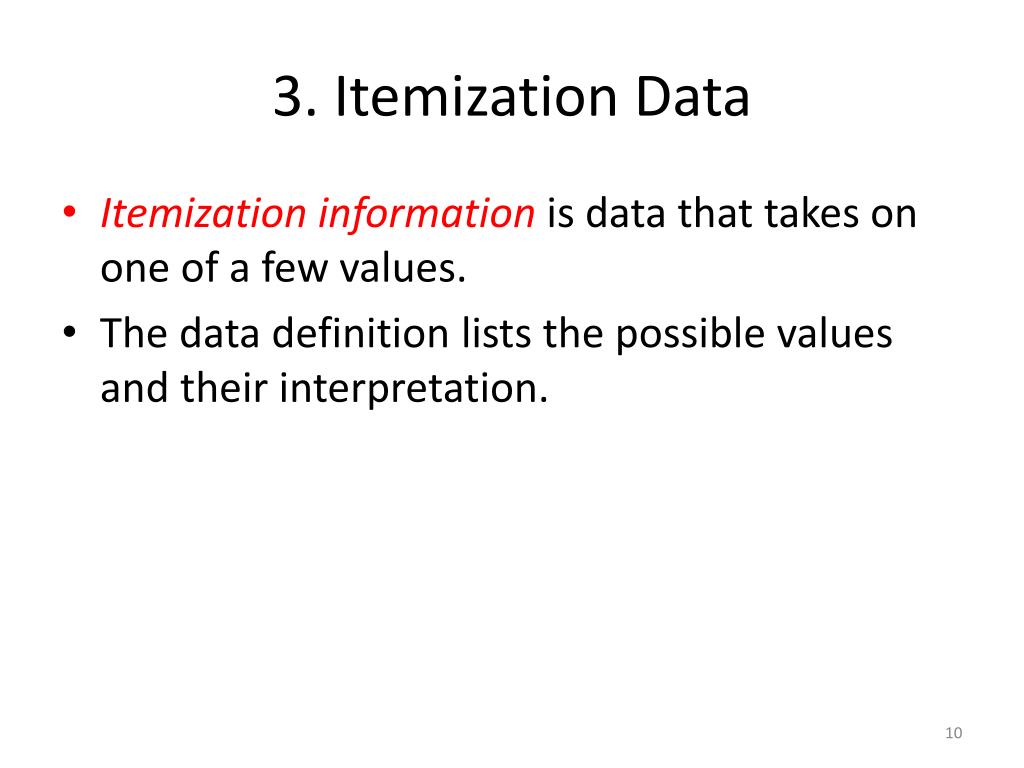 3. Itemization Data

• Itemization information is data that takes on one of a few values.

• The data definition lists the possible values and their interpretation.

10